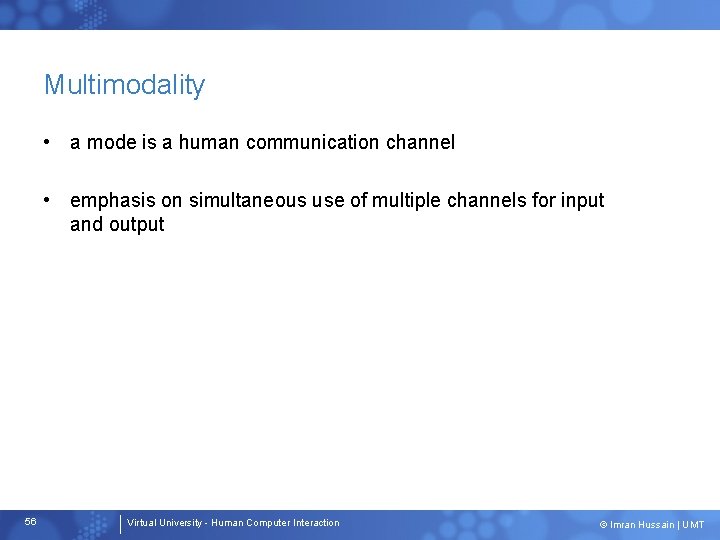 Multimodality

• a mode is a human communication channel

• emphasis on simultaneous use of multiple channels for input and output

56

Virtual University - Human Computer Interaction

© Imran Hussain | UMT